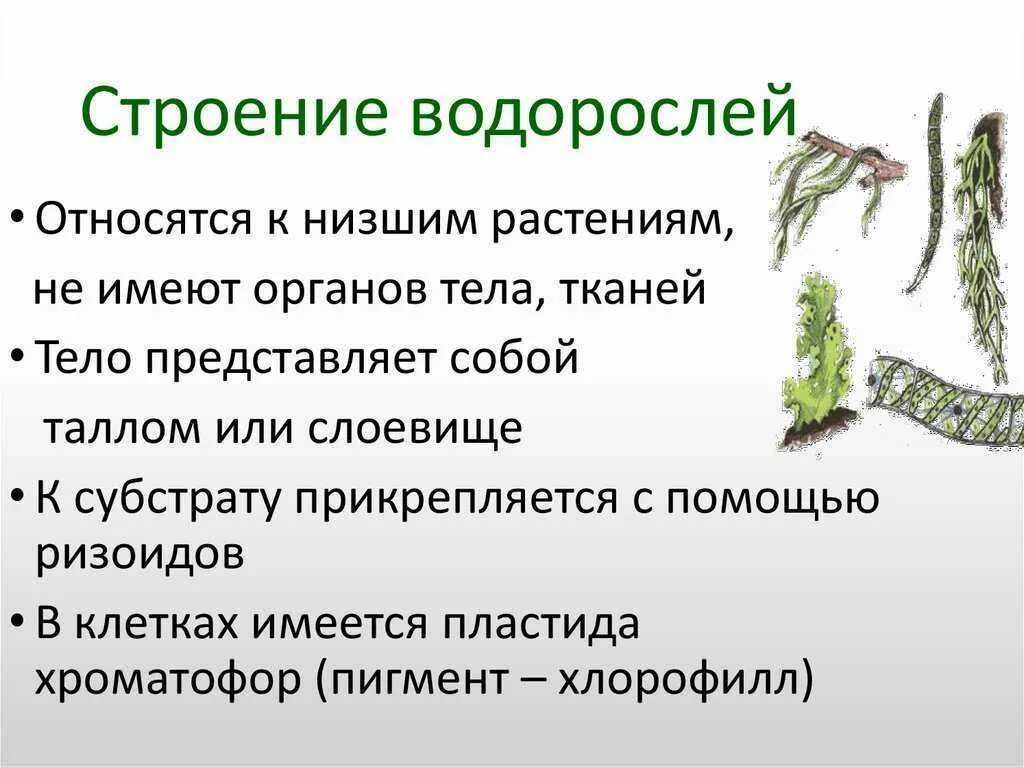 Строение водорослей

• Относятся к низшим растениям, не имеют органов тела, тканей

• Тело представляет собой таллом или слоевище

• К субстрату прикрепляется с помощью ризоидов

• В клетках имеется пластида хроматофор (пигмент – хлорофилл)